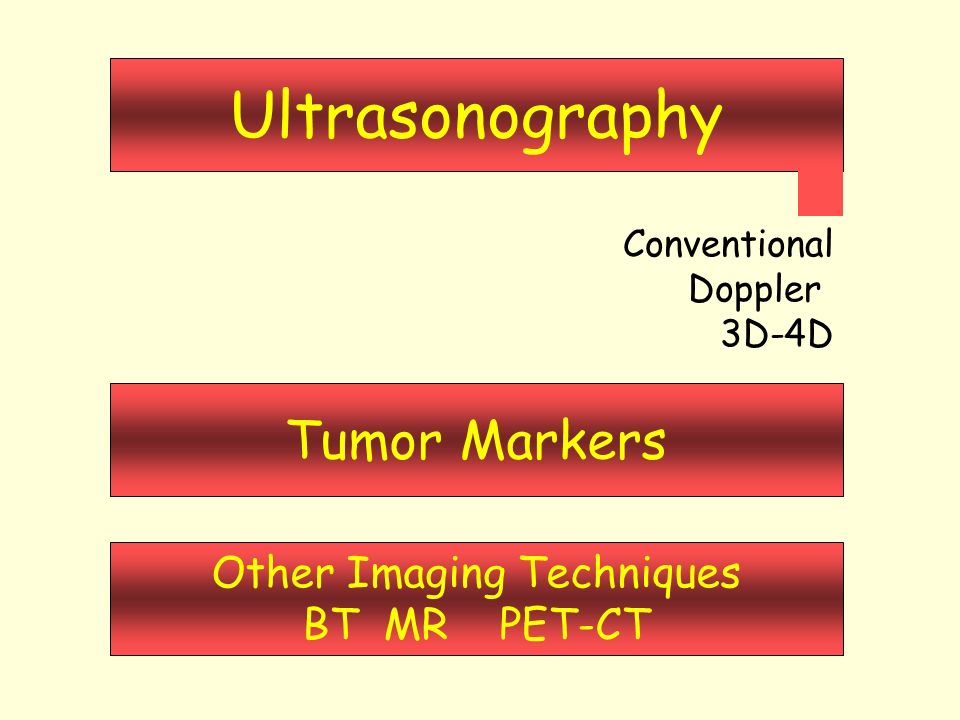 Ultrasonography

Conventional
Doppler
3D-4D

Tumor Markers

Other Imaging Techniques
BT MR PET-CT